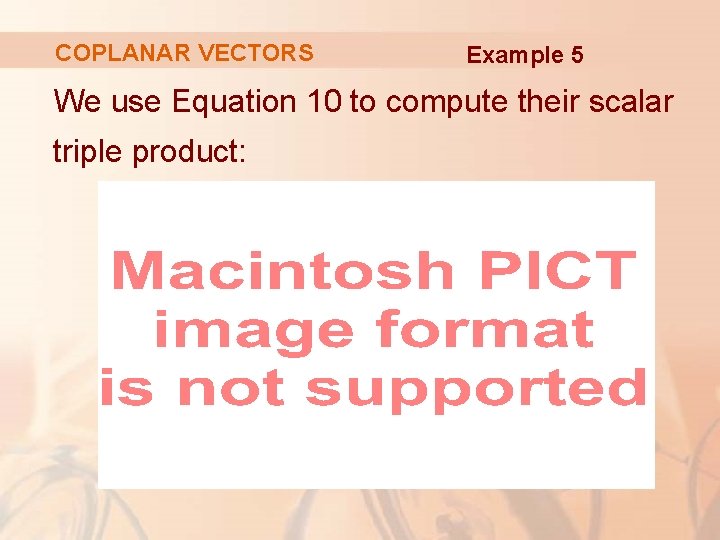 COPLANAR VECTORS

Example 5

We use Equation 10 to compute their scalar triple product:

Macintosh PICT image format is not supported